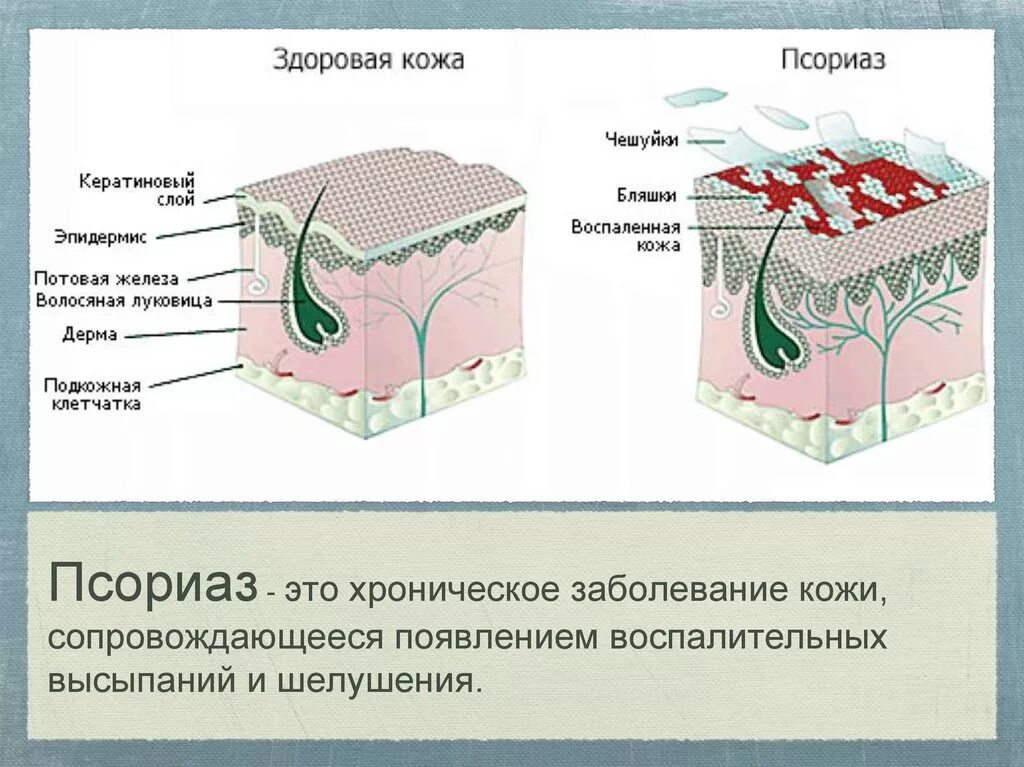 Здоровая кожа

Кератиновый слой

Эпидермис

Потовая железа

Волосяная луковица

Дерма

Подкожная клетчатка

Псориаз

Чешуйки

Бляшки

Воспаленная кожа

Псориаз - это хроническое заболевание кожи, сопровождающееся появлением воспалительных высыпаний и шелушения.